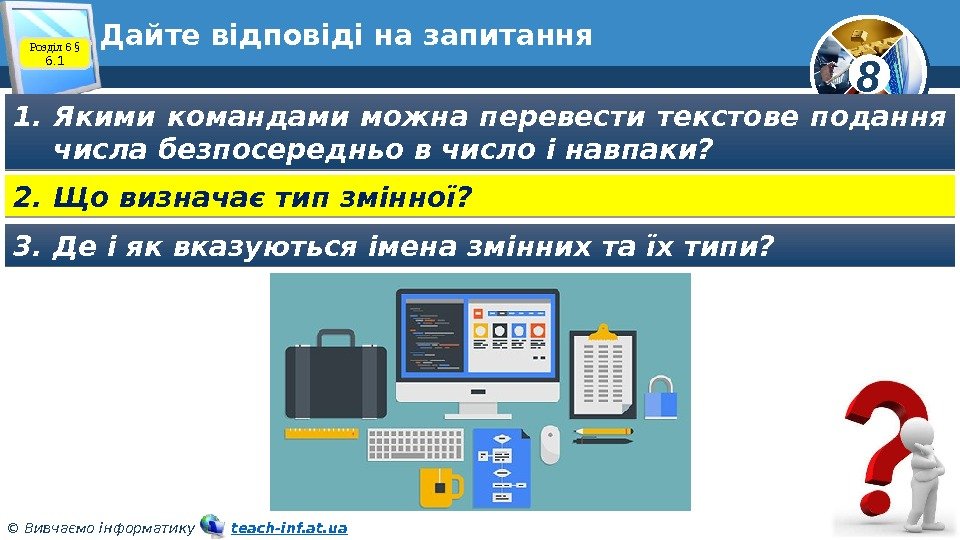 Розділ 6 § 6.1

Дайте відповіді на запитання

8

1. Якими командами можна перевести текстове подання числа безпосередньо в число і навпаки?

2. Що визначає тип змінної?

3. Де і як вказуються імена змінних та їх типи?

© Вивчаємо інформатику teach-inf.at.ua